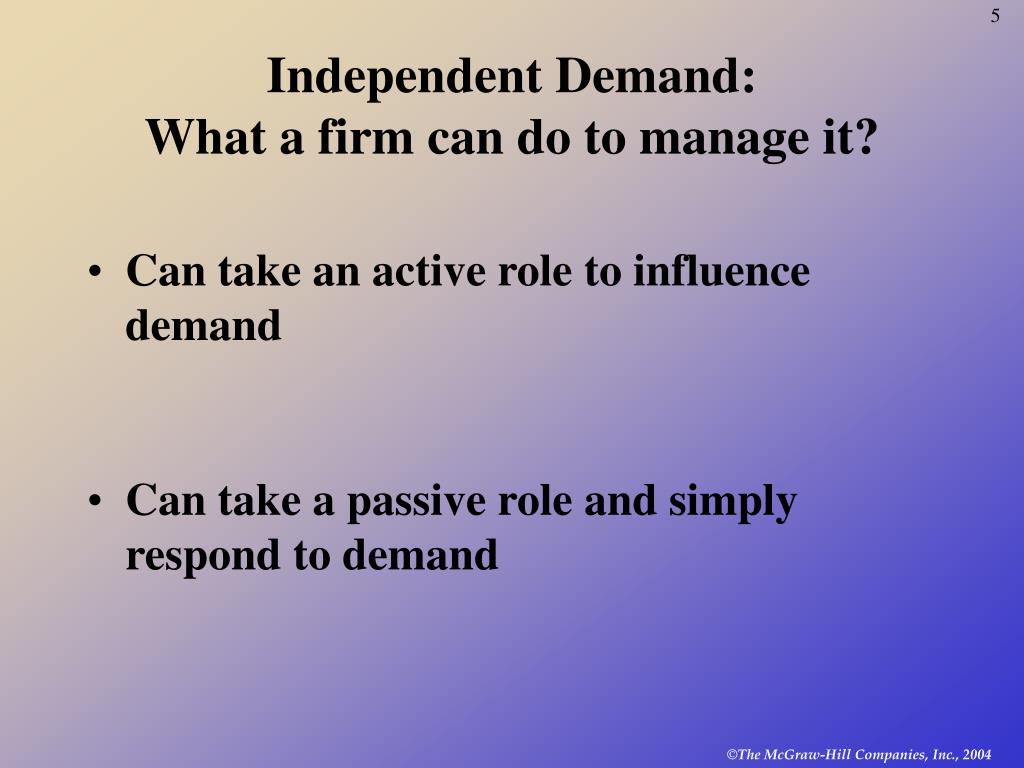 5

Independent Demand:
What a firm can do to manage it?

• Can take an active role to influence demand

• Can take a passive role and simply respond to demand

©The McGraw-Hill Companies, Inc., 2004